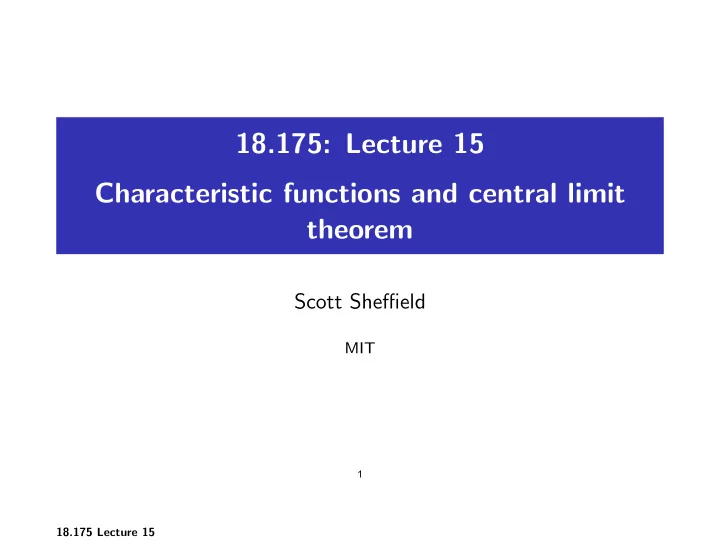 18.175: Lecture 15

Characteristic functions and central limit theorem

Scott Sheffield

MIT

1

18.175 Lecture 15